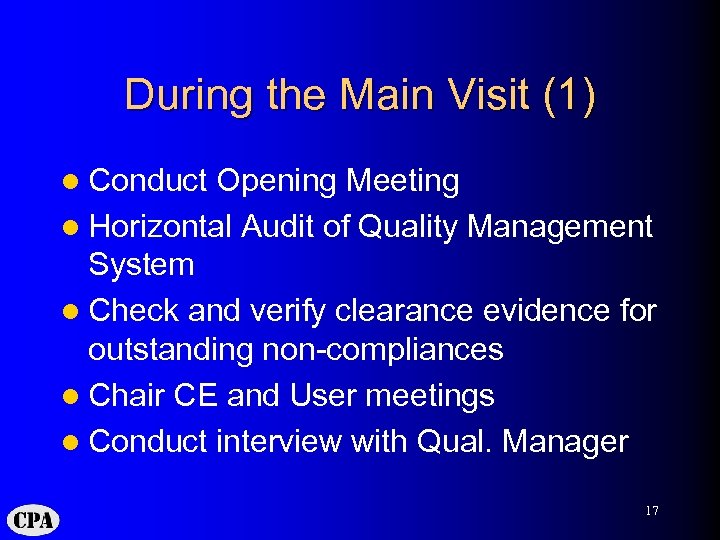 During the Main Visit (1)

- Conduct Opening Meeting
- Horizontal Audit of Quality Management System
- Check and verify clearance evidence for outstanding non-compliances
- Chair CE and User meetings
- Conduct interview with Qual. Manager

CPA

17